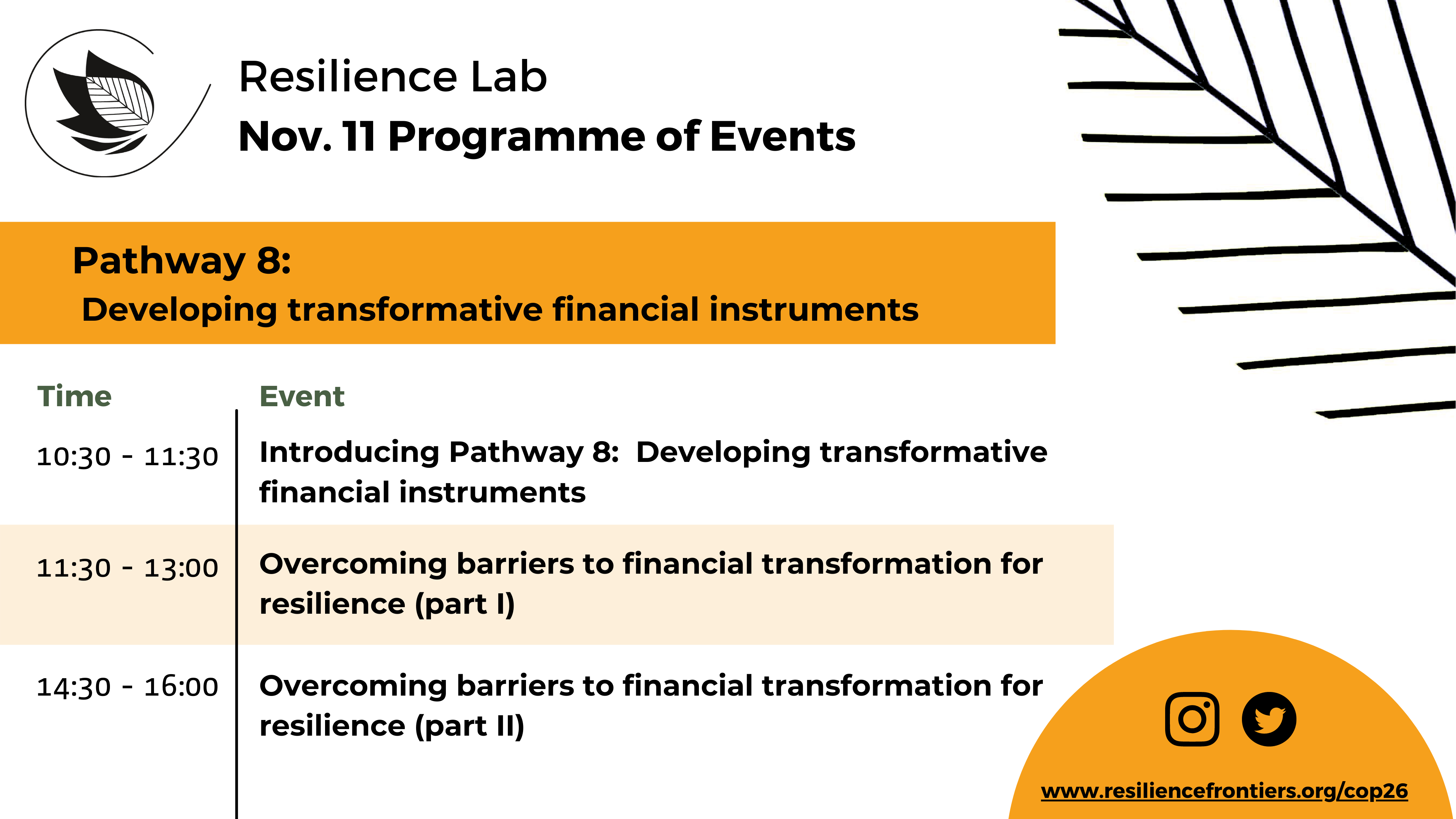 Resilience Lab
Nov. 11 Programme of Events

Pathway 8:
Developing transformative financial instruments

| Time | Event |
|---|---|
| 10:30 - 11:30 | Introducing Pathway 8: Developing transformative financial instruments |
| 11:30 - 13:00 | Overcoming barriers to financial transformation for resilience (part I) |
| 14:30 - 16:00 | Overcoming barriers to financial transformation for resilience (part II) |

www.resiliencefrontiers.org/cop26